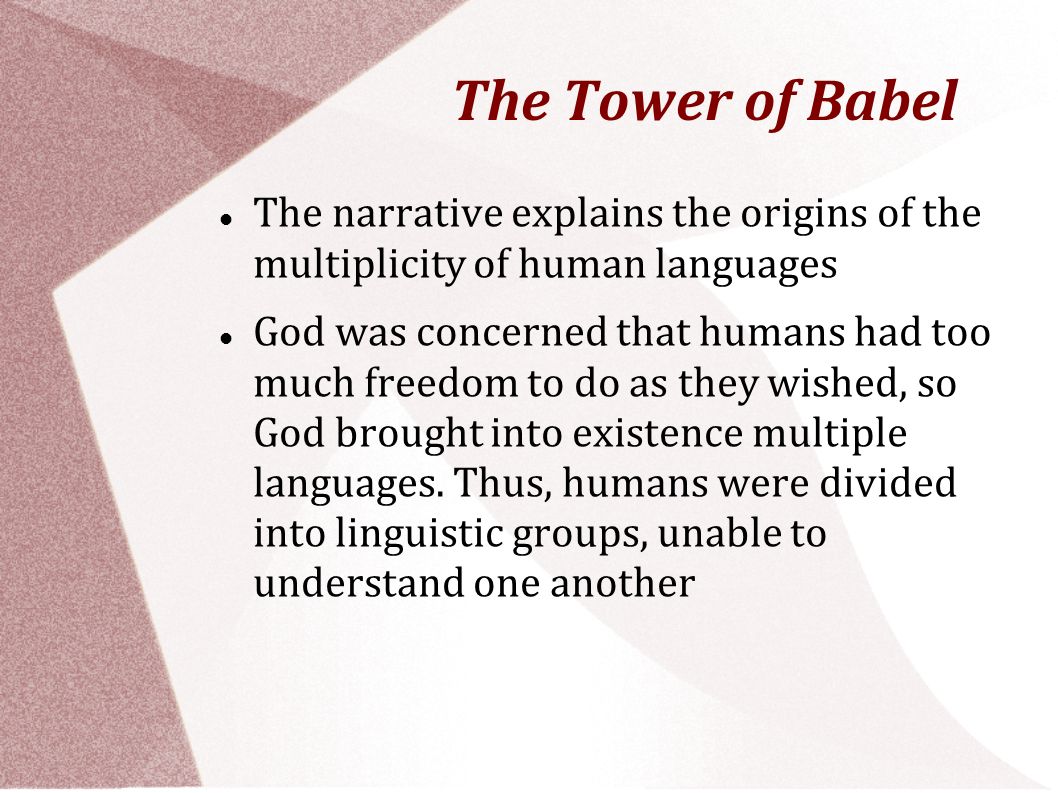 The Tower of Babel

- The narrative explains the origins of the multiplicity of human languages
- God was concerned that humans had too much freedom to do as they wished, so God brought into existence multiple languages. Thus, humans were divided into linguistic groups, unable to understand one another